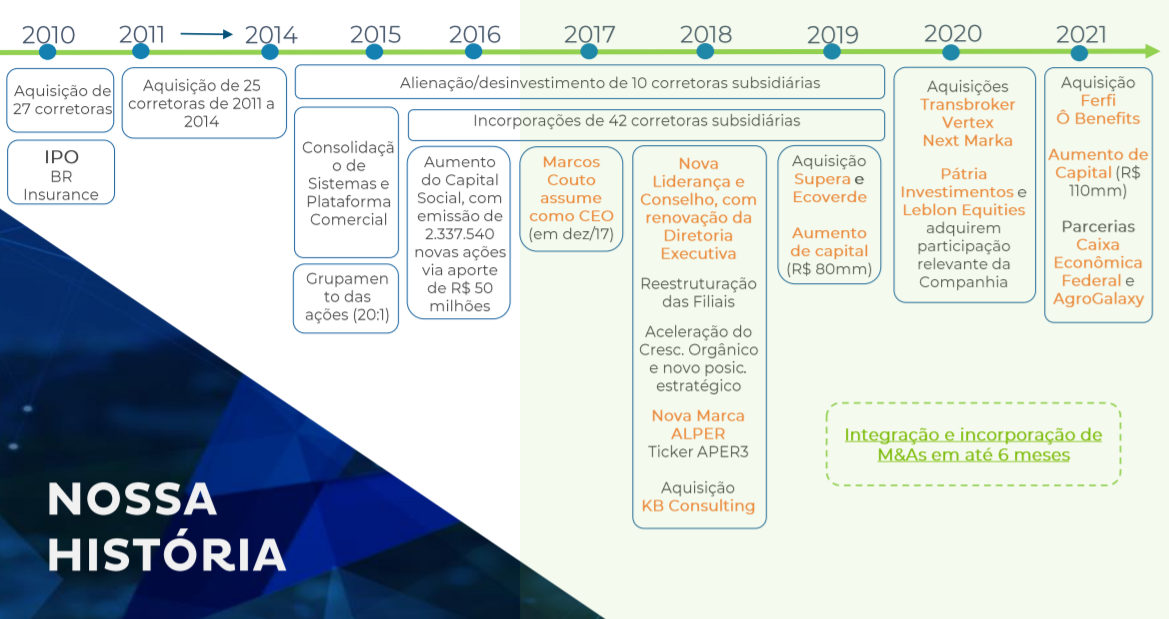 2010 2011 → 2014 2015 2016 2017 2018 2019 2020 2021

Aquisição de 27 corretoras

IPO BR Insurance

Aquisição de 25 corretoras de 2011 a 2014

Alienação/desinvestimento de 10 corretoras subsidiárias

Incorporações de 42 corretoras subsidiárias

Consolidação de Sistemas e Plataforma Comercial

Grupamento das ações (20:1)

Aumento do Capital Social, com emissão de 2.337.540 novas ações via aporte de R$ 50 milhões

Marcos Couto assume como CEO (em dez/17)

Nova Liderança e Conselho, com renovação da Diretoria Executiva

Reestruturação das Filiais

Aceleração do Cresc. Orgânico e novo posic. estratégico

Nova Marca ALPER Ticker APER3

Aquisição KB Consulting

Aquisição Supera e Ecoverde

Aumento de capital (R$ 80mm)

Aquisições Transbroker Vertex Next Marka

Pátria Investimentos e Leblon Equities adquirem participação relevante da Companhia

Aquisição Ferfi Ô Benefits

Aumento de Capital (R$ 110mm)

Parcerias Caixa Econômica Federal e AgroGalaxy

Integração e incorporação de M&As em até 6 meses

NOSSA HISTÓRIA